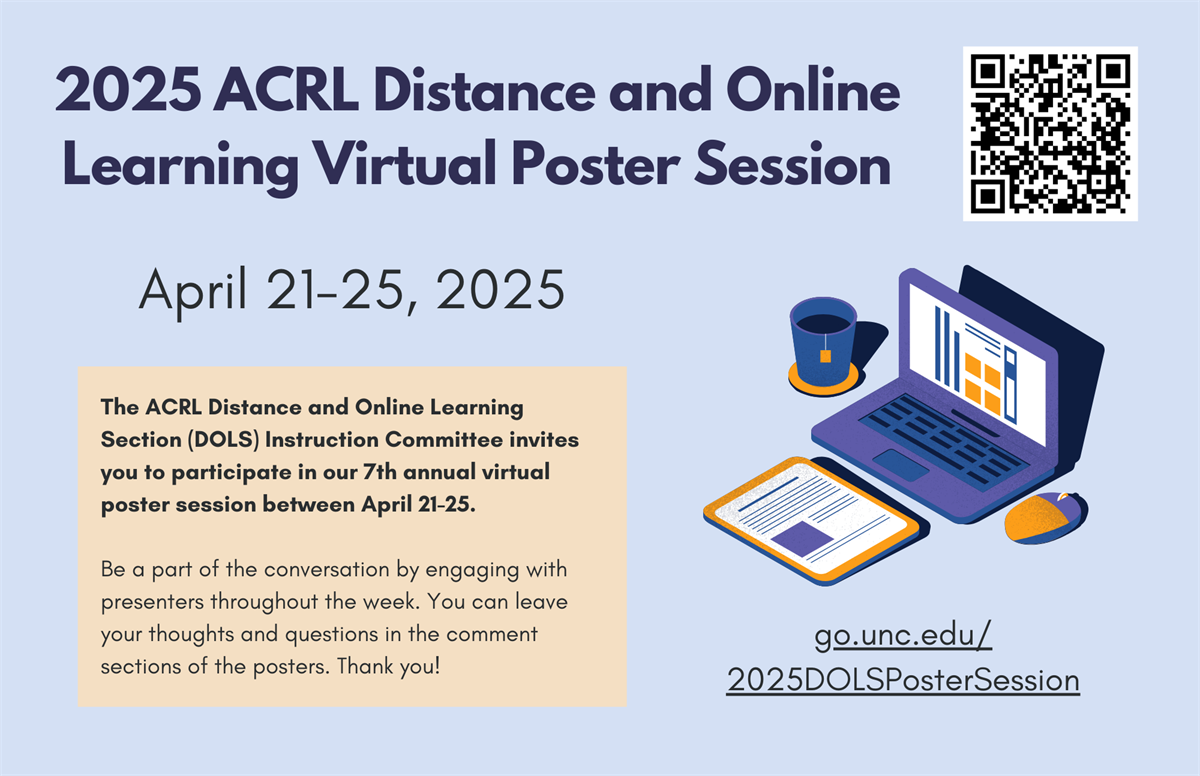 2025 ACRL Distance and Online Learning Virtual Poster Session

April 21-25, 2025

The ACRL Distance and Online Learning Section (DOLS) Instruction Committee invites you to participate in our 7th annual virtual poster session between April 21-25.

Be a part of the conversation by engaging with presenters throughout the week. You can leave your thoughts and questions in the comment sections of the posters. Thank you!

go.unc.edu/2025DOLSPosterSession